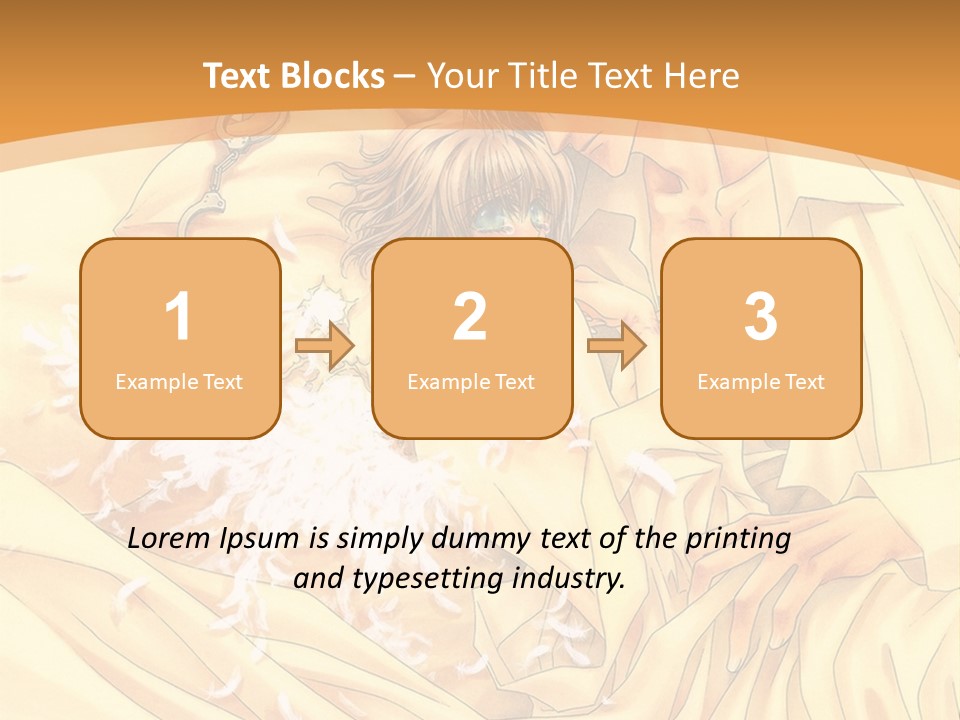 Text Blocks – Your Title Text Here

1
Example Text

2
Example Text

3
Example Text

Lorem Ipsum is simply dummy text of the printing and typesetting industry.